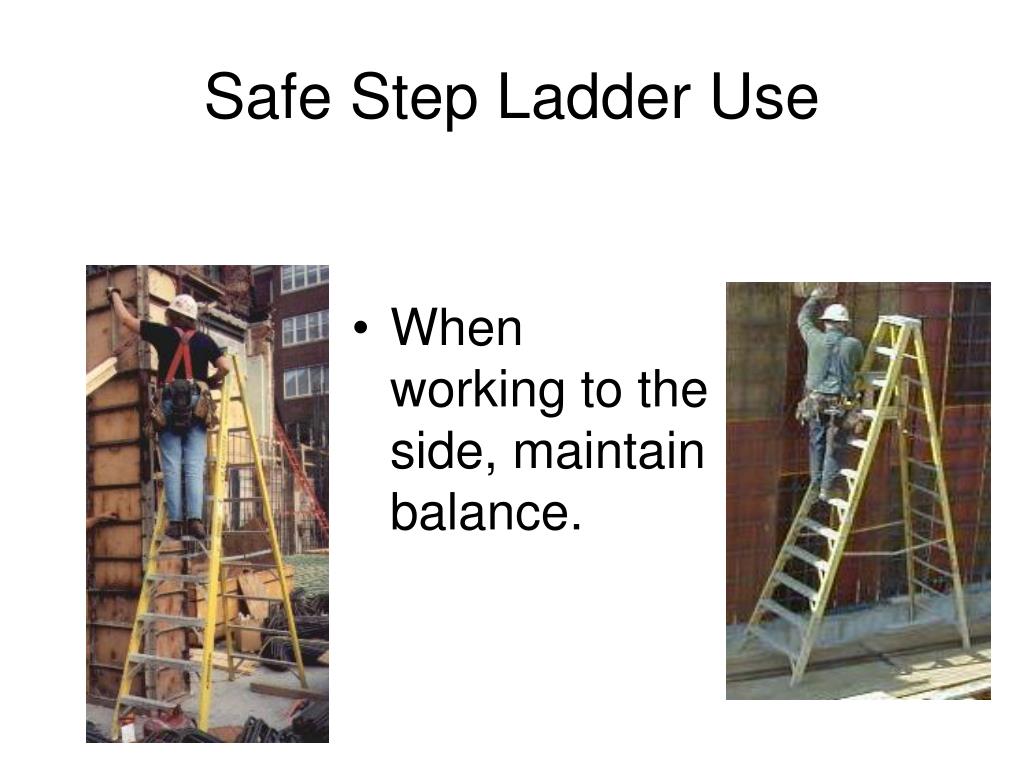 Safe Step Ladder Use

• When working to the side, maintain balance.